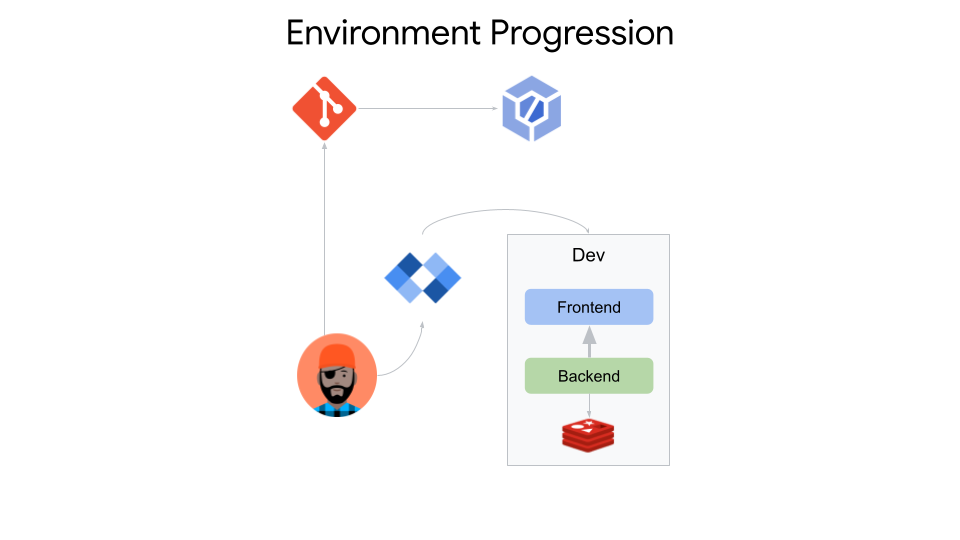 Environment Progression

Dev

Frontend

Backend